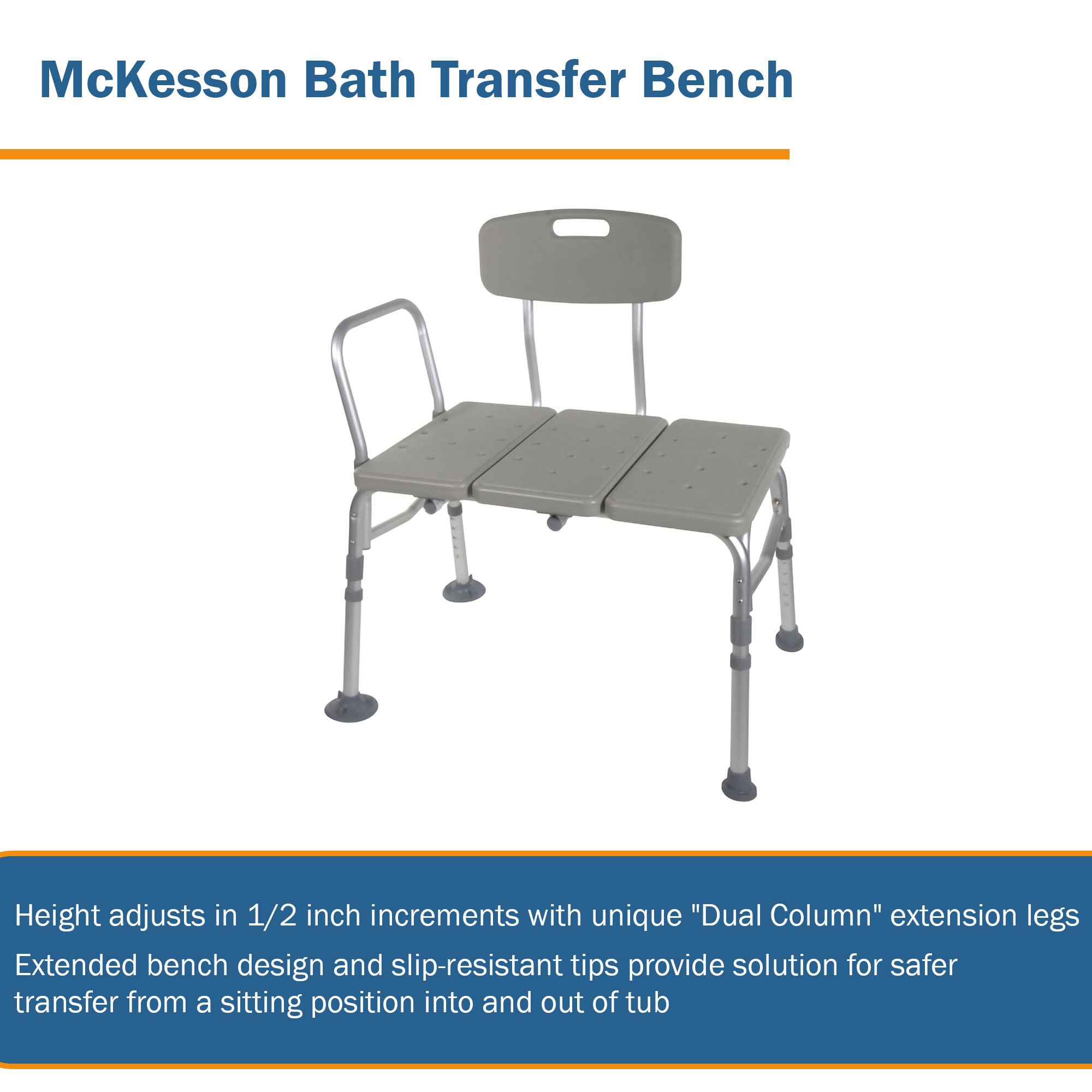 McKesson Bath Transfer Bench

Height adjusts in 1/2 inch increments with unique "Dual Column" extension legs

Extended bench design and slip-resistant tips provide solution for safer transfer from a sitting position into and out of tub